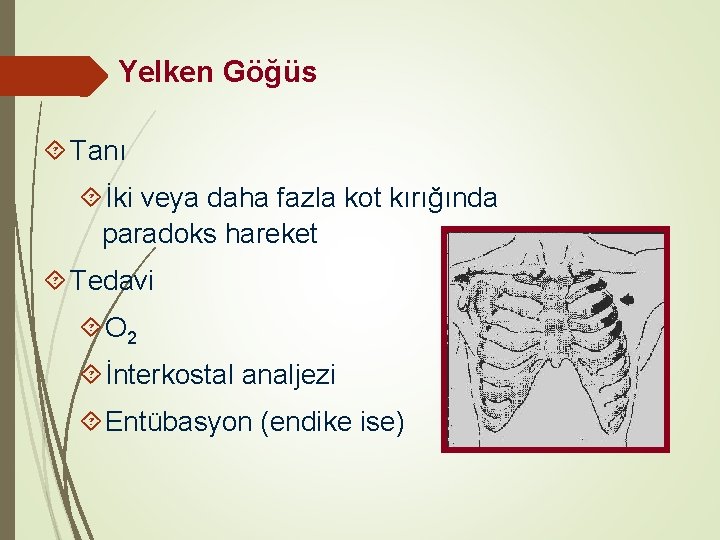 Yelken Göğüs

Tanı

İki veya daha fazla kot kırığında paradoks hareket

Tedavi

$O_2$

İnterkostal analjezi

Entübasyon (endike ise)